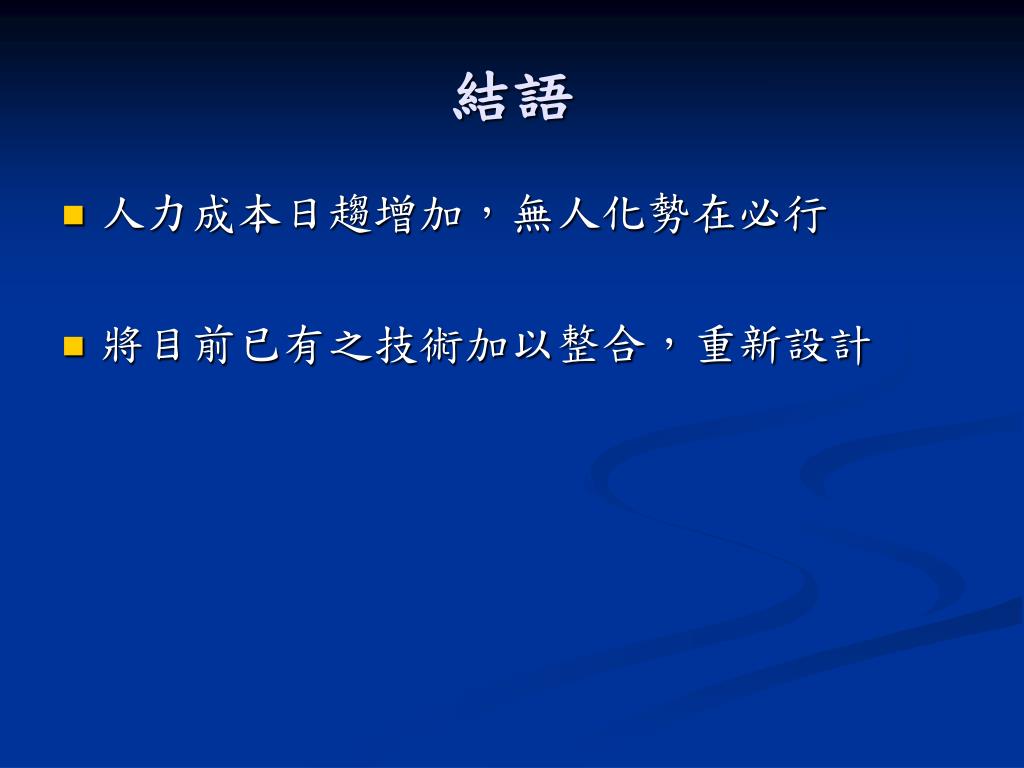 結語

人力成本日趨增加，無人化勢在必行

將目前已有之技術加以整合，重新設計